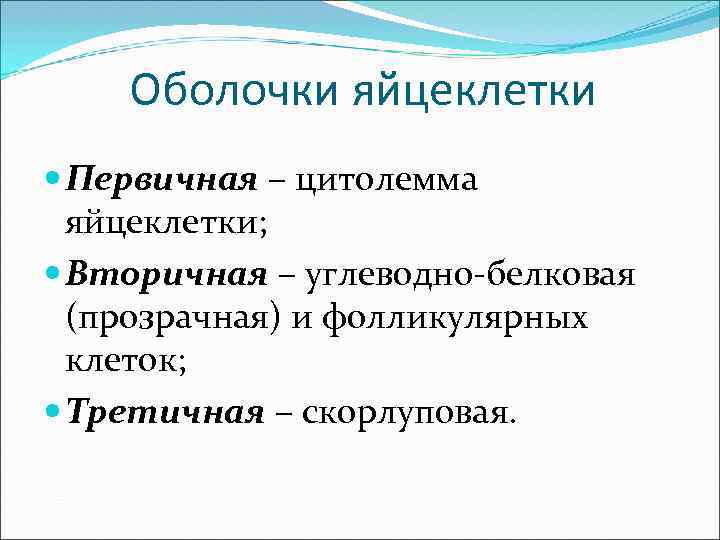 Оболочки яйцеклетки

Первичная – цитолемма яйцеклетки;

Вторичная – углеводно-белковая (прозрачная) и фолликулярных клеток;

Третичная – скорлуповая.